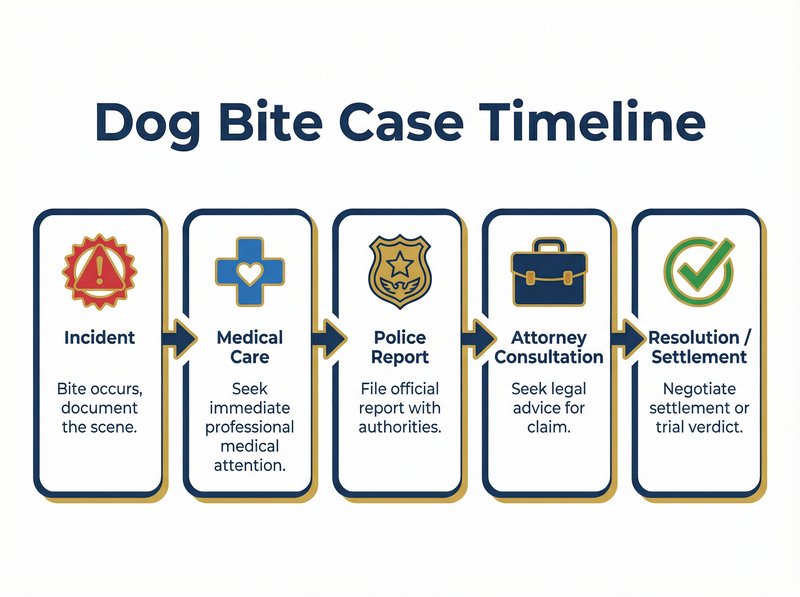 Dog Bite Case Timeline

Incident

Bite occurs, document the scene.

Medical Care

Seek immediate professional medical attention.

Police Report

File official report with authorities.

Attorney Consultation

Seek legal advice for claim.

Resolution / Settlement

Negotiate settlement or trial verdict.